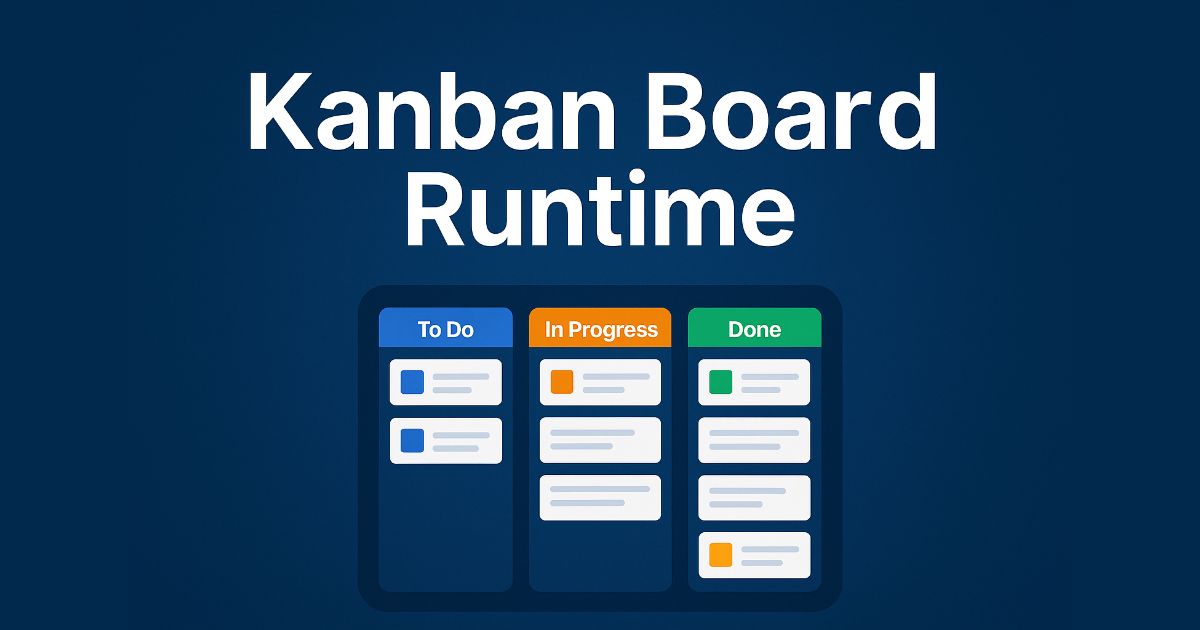 Kanban Board Runtime

To Do

In Progress

Done